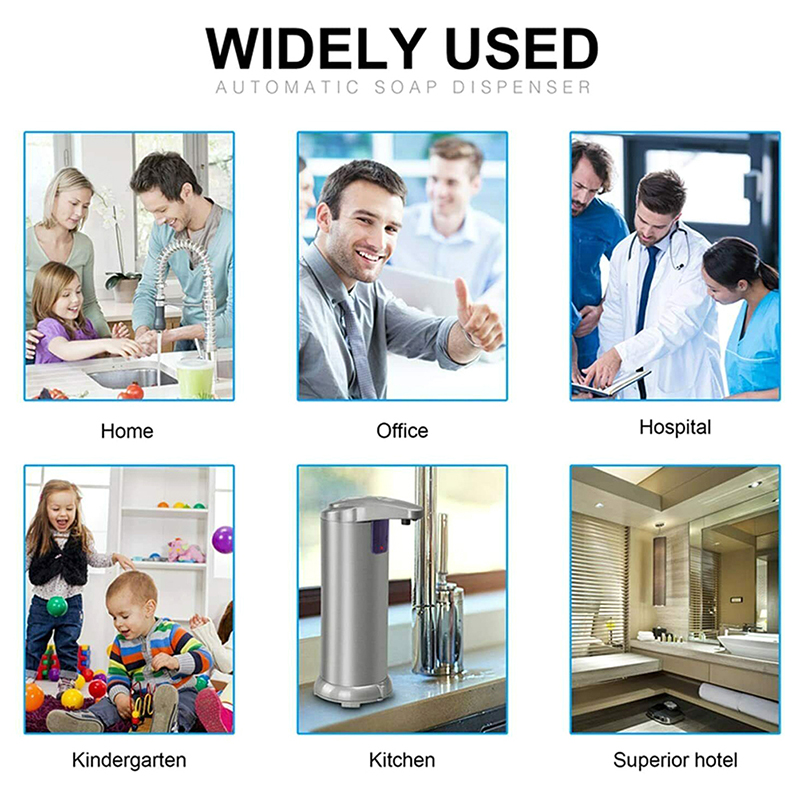 WIDELY USED
AUTOMATIC SOAP DISPENSER

Home

Office

Hospital

Kindergarten

Kitchen

Superior hotel